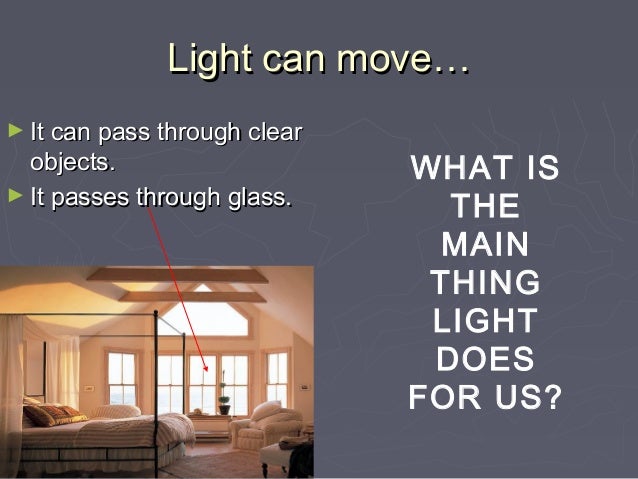 Light can move…

► It can pass through clear objects.
► It passes through glass.

WHAT IS THE MAIN THING LIGHT DOES FOR US?